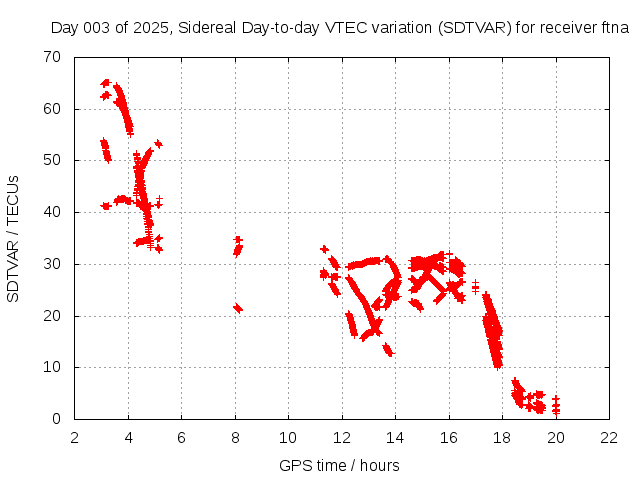 Day 003 of 2025, Sidereal Day-to-day VTEC variation (SDTVAR) for receiver ftna

SDTVAR / TECUs

70
60
50
40
30
20
10
0

2 4 6 8 10 12 14 16 18 20 22

GPS time / hours